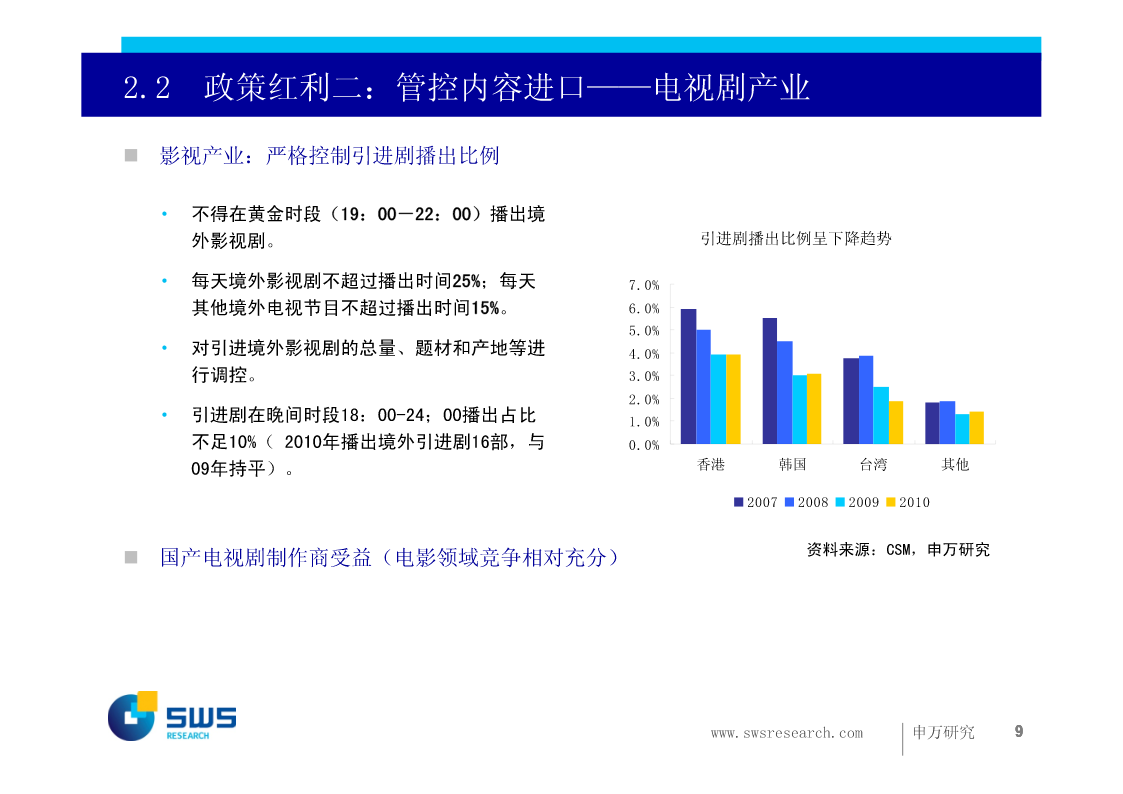 2.2 政策红利二：管控内容进口——电视剧产业

影视产业：严格控制引进剧播出比例

• 不得在黄金时段（19：00－22：00）播出境外影视剧。

• 每天境外影视剧不超过播出时间25%；每天其他境外电视节目不超过播出时间15%。

• 对引进境外影视剧的总量、题材和产地等进行调控。

• 引进剧在晚间时段18：00-24；00播出占比不足10%（ 2010年播出境外引进剧16部，与09年持平）。

引进剧播出比例呈下降趋势

7.0%
6.0%
5.0%
4.0%
3.0%
2.0%
1.0%
0.0%

香港 韩国 台湾 其他

2007 2008 2009 2010

资料来源：CSM，申万研究

国产电视剧制作商受益（电影领域竞争相对充分）

SWS RESEARCH

www.swsresearch.com

申万研究

9